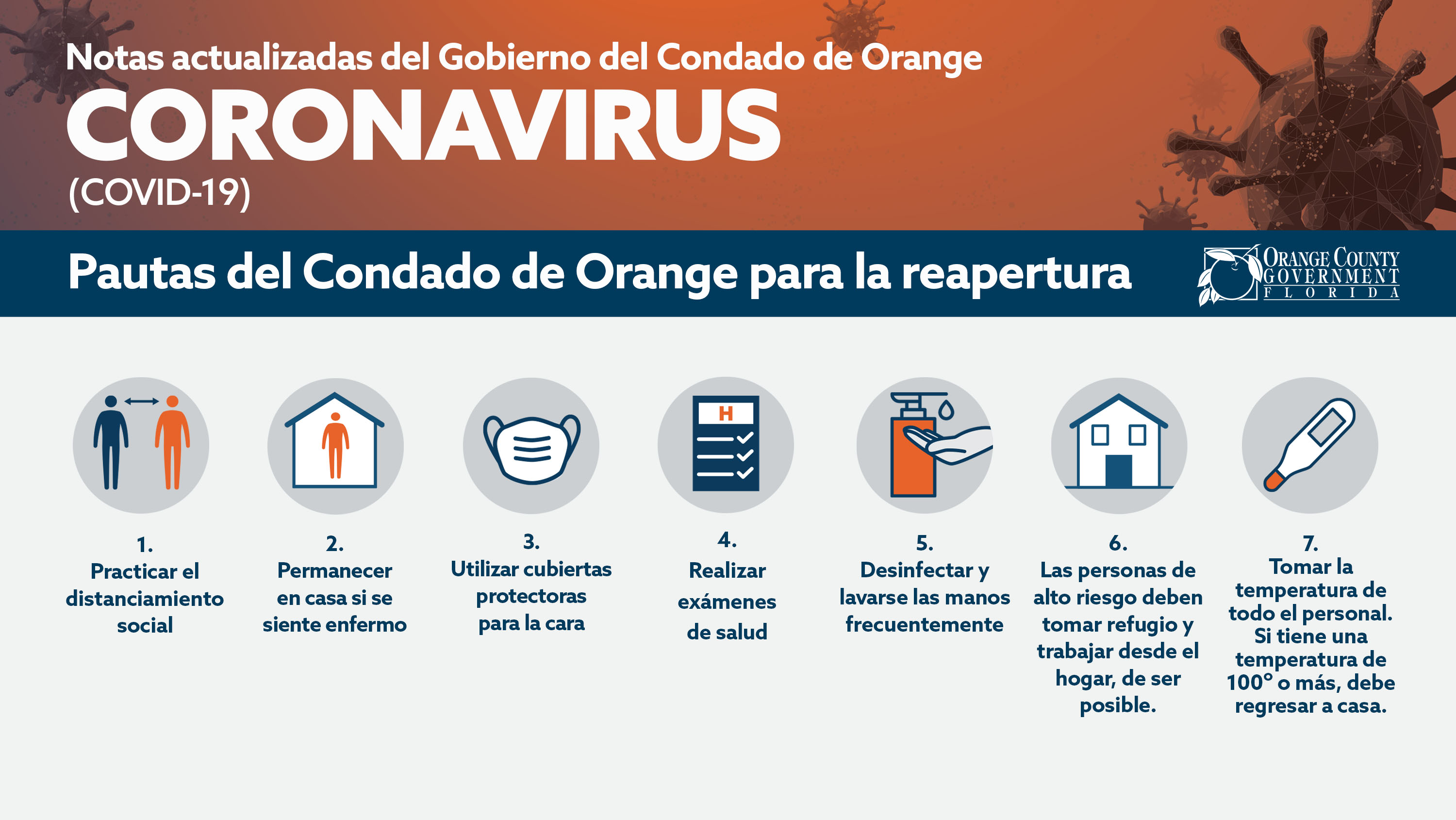 Notas actualizadas del Gobierno del Condado de Orange
CORONAVIRUS
(COVID-19)

Pautas del Condado de Orange para la reapertura

ORANGE COUNTY GOVERNMENT FLORIDA

H

1.
Practicar el distanciamiento social

2.
Permanecer en casa si se siente enfermo

3.
Utilizar cubiertas protectoras para la cara

4.
Realizar exámenes de salud

5.
Desinfectar y lavarse las manos frecuentemente

6.
Las personas de alto riesgo deben tomar refugio y trabajar desde el hogar, de ser posible.

7.
Tomar la temperatura de todo el personal. Si tiene una temperatura de 100° o más, debe regresar a casa.